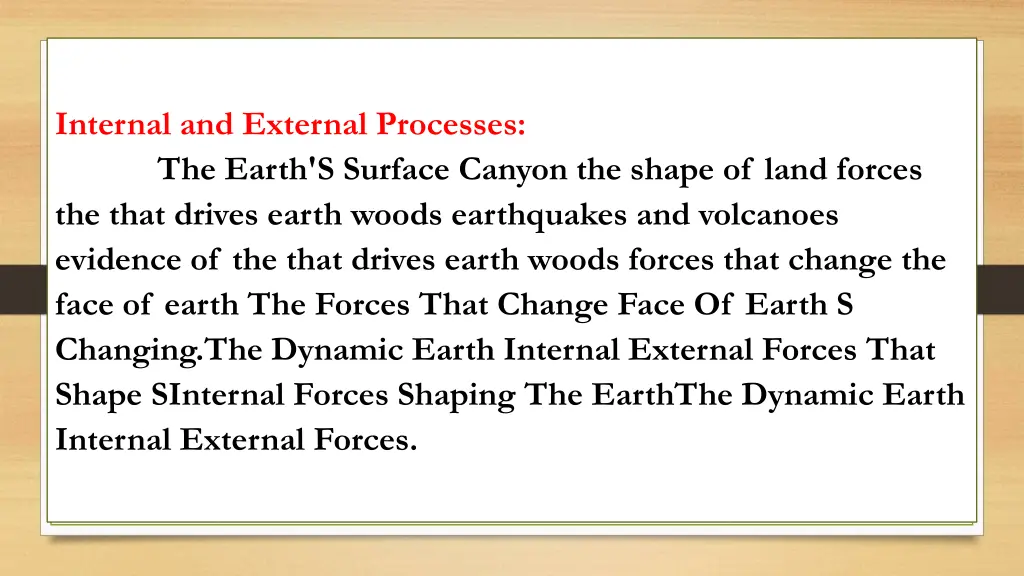 Internal and External Processes:

The Earth'S Surface Canyon the shape of land forces the that drives earth woods earthquakes and volcanoes evidence of the that drives earth woods forces that change the face of earth The Forces That Change Face Of Earth S Changing.The Dynamic Earth Internal External Forces That Shape SInternal Forces Shaping The EarthThe Dynamic Earth Internal External Forces.